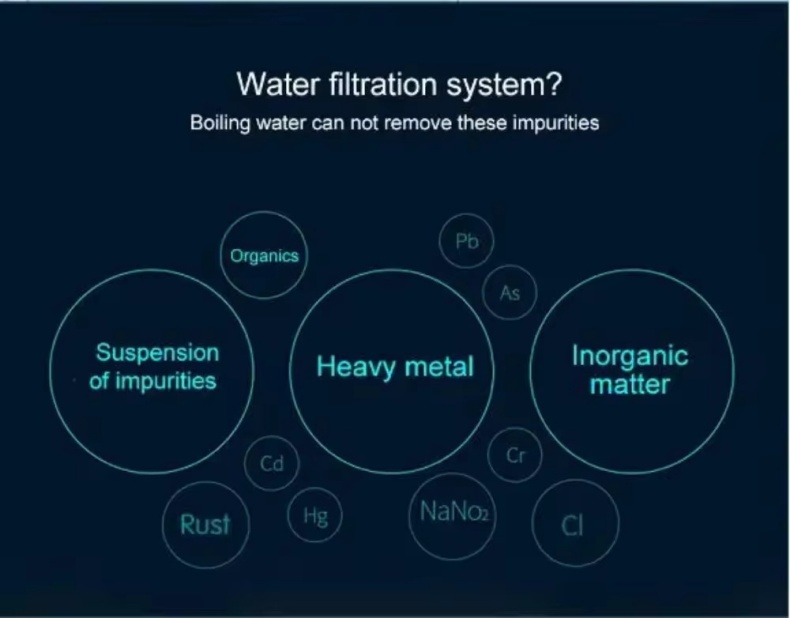 Water filtration system?

Boiling water can not remove these impurities

Organics

Pb

As

Suspension of impurities

Heavy metal

Inorganic matter

Cd

Cr

Rust

Hg

$NaNo_2$

Cl